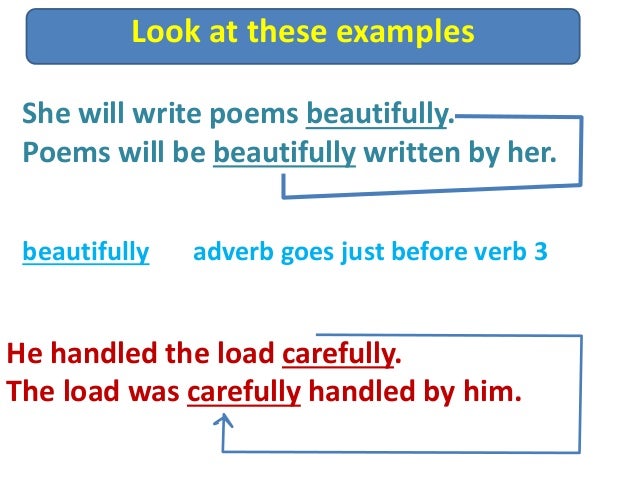 Look at these examples

She will write poems beautifully.
Poems will be beautifully written by her.

beautifully adverb goes just before verb 3

He handled the load carefully.
The load was carefully handled by him.